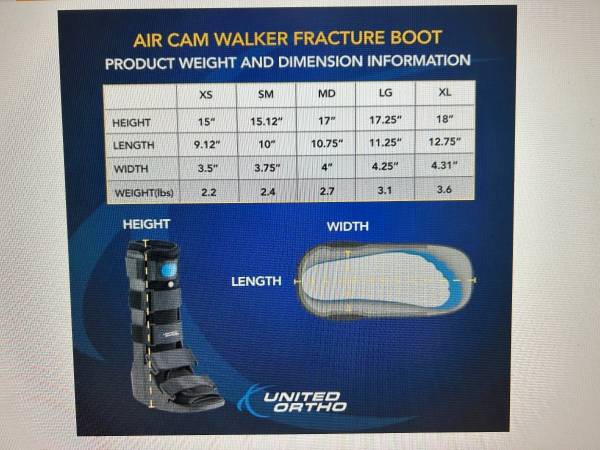 AIR CAM WALKER FRACTURE BOOT
PRODUCT WEIGHT AND DIMENSION INFORMATION

| | XS | SM | MD | LG | XL |
|---|---|---|---|---|---|
| HEIGHT | 15" | 15.12" | 17" | 17.25" | 18" |
| LENGTH | 9.12" | 10" | 10.75" | 11.25" | 12.75" |
| WIDTH | 3.5" | 3.75" | 4" | 4.25" | 4.31" |
| WEIGHT(lbs) | 2.2 | 2.4 | 2.7 | 3.1 | 3.6 |

HEIGHT

WIDTH

LENGTH

UNITED ORTHO